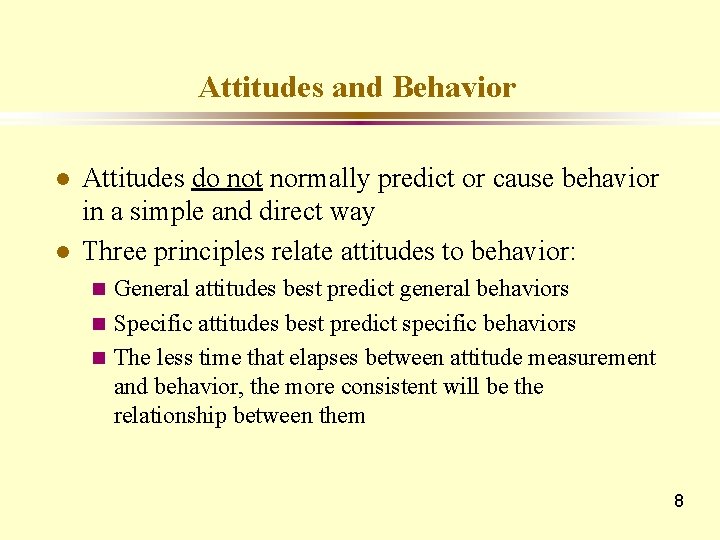 Attitudes and Behavior

- Attitudes do not normally predict or cause behavior in a simple and direct way
- Three principles relate attitudes to behavior:
  - General attitudes best predict general behaviors
  - Specific attitudes best predict specific behaviors
  - The less time that elapses between attitude measurement and behavior, the more consistent will be the relationship between them

8